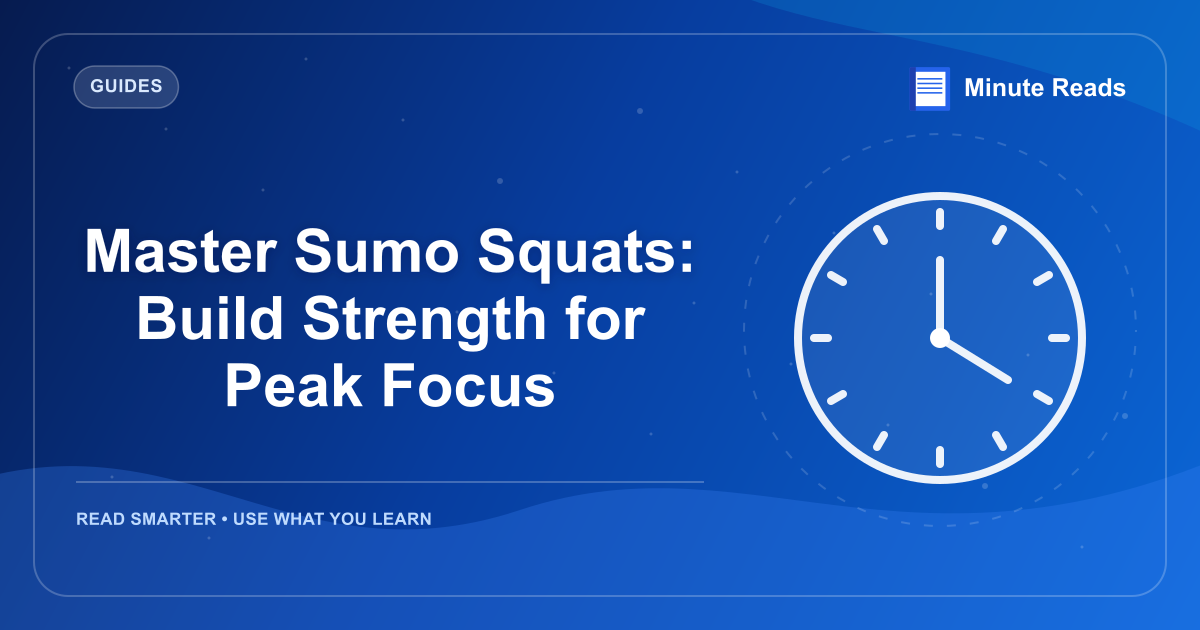 GUIDES

Minute Reads

Master Sumo Squats: Build Strength for Peak Focus

READ SMARTER • USE WHAT YOU LEARN